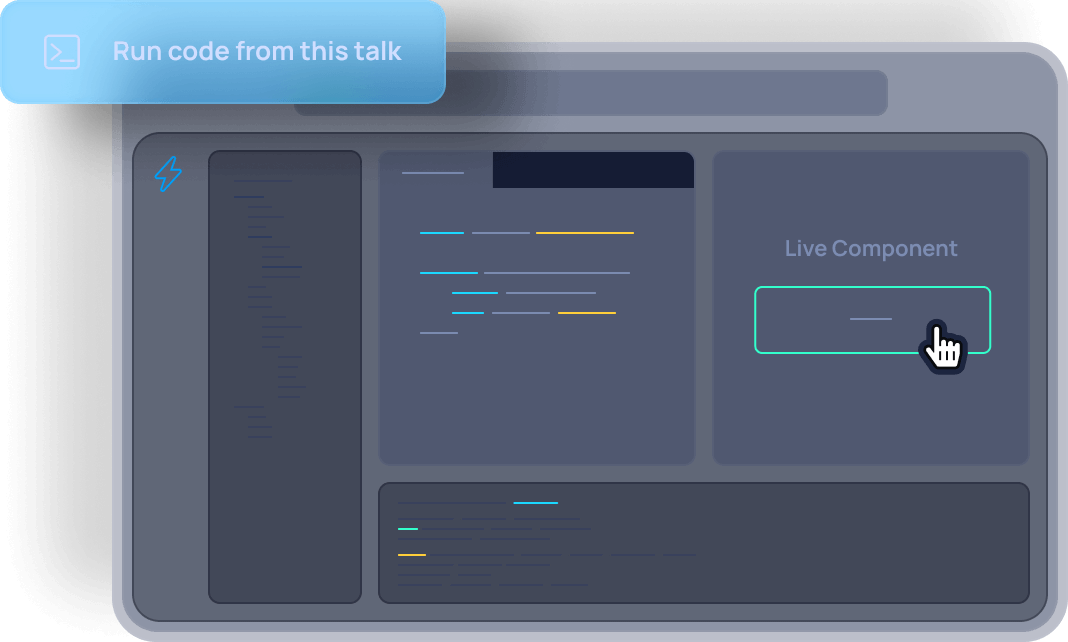 Run code from this talk

Live Component